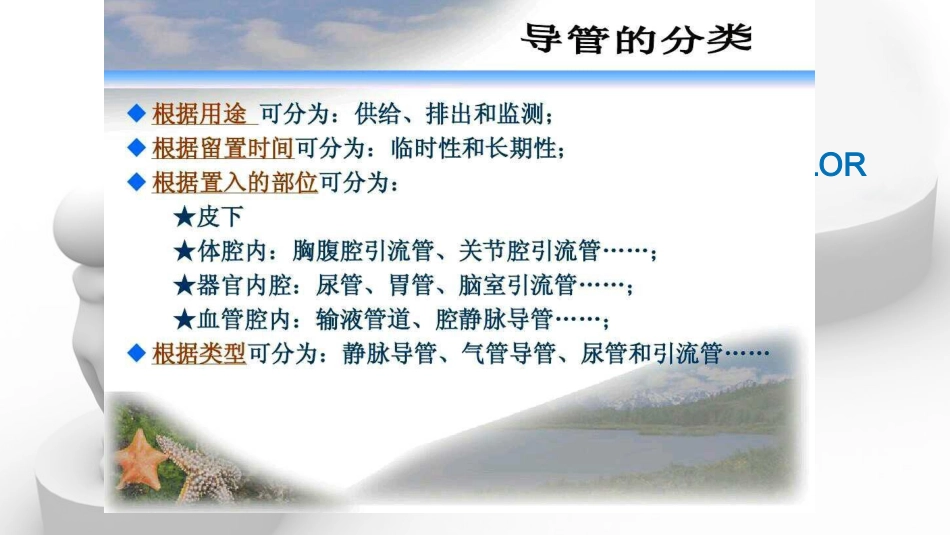 导管的分类

◆ 根据用途 可分为：供给、排出和监测；
◆ 根据留置时间可分为：临时性和长期性；
◆ 根据置入的部位可分为：
★皮下
★体腔内：胸腹腔引流管、关节腔引流管……；
★器官内腔：尿管、胃管、脑室引流管……；
★血管腔内：输液管道、腔静脉导管……；
◆ 根据类型可分为：静脉导管、气管导管、尿管和引流管……

.OR